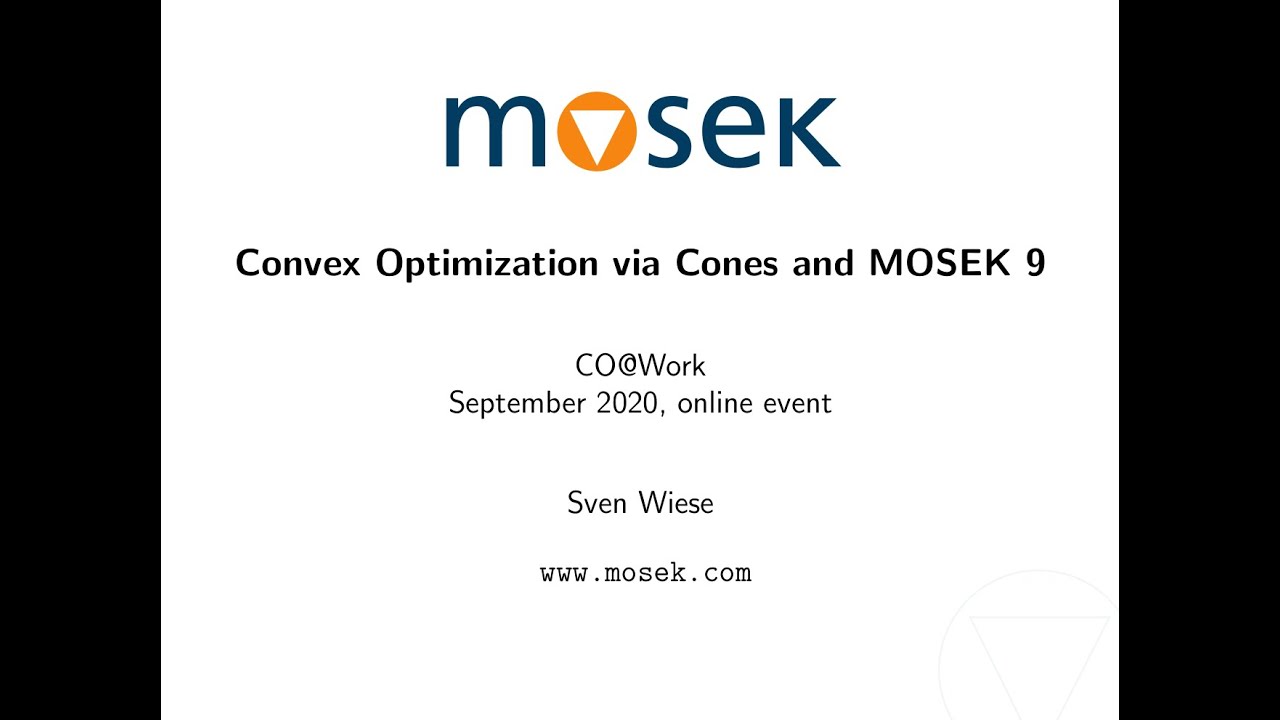 mosek

Convex Optimization via Cones and MOSEK 9

CO@Work
September 2020, online event

Sven Wiese

www.mosek.com